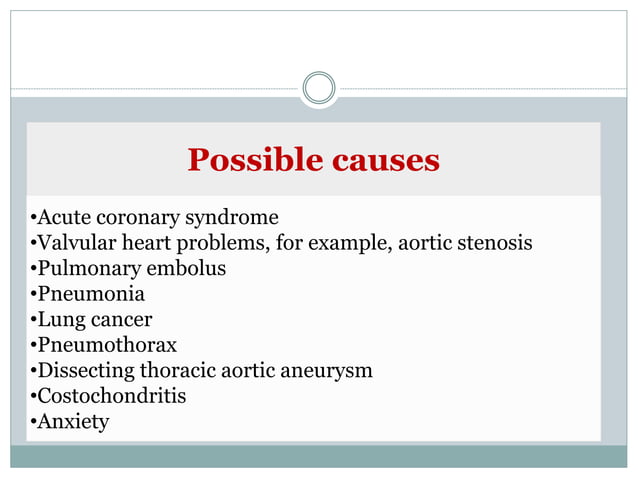 Possible causes

•Acute coronary syndrome
•Valvular heart problems, for example, aortic stenosis
•Pulmonary embolus
•Pneumonia
•Lung cancer
•Pneumothorax
•Dissecting thoracic aortic aneurysm
•Costochondritis
•Anxiety